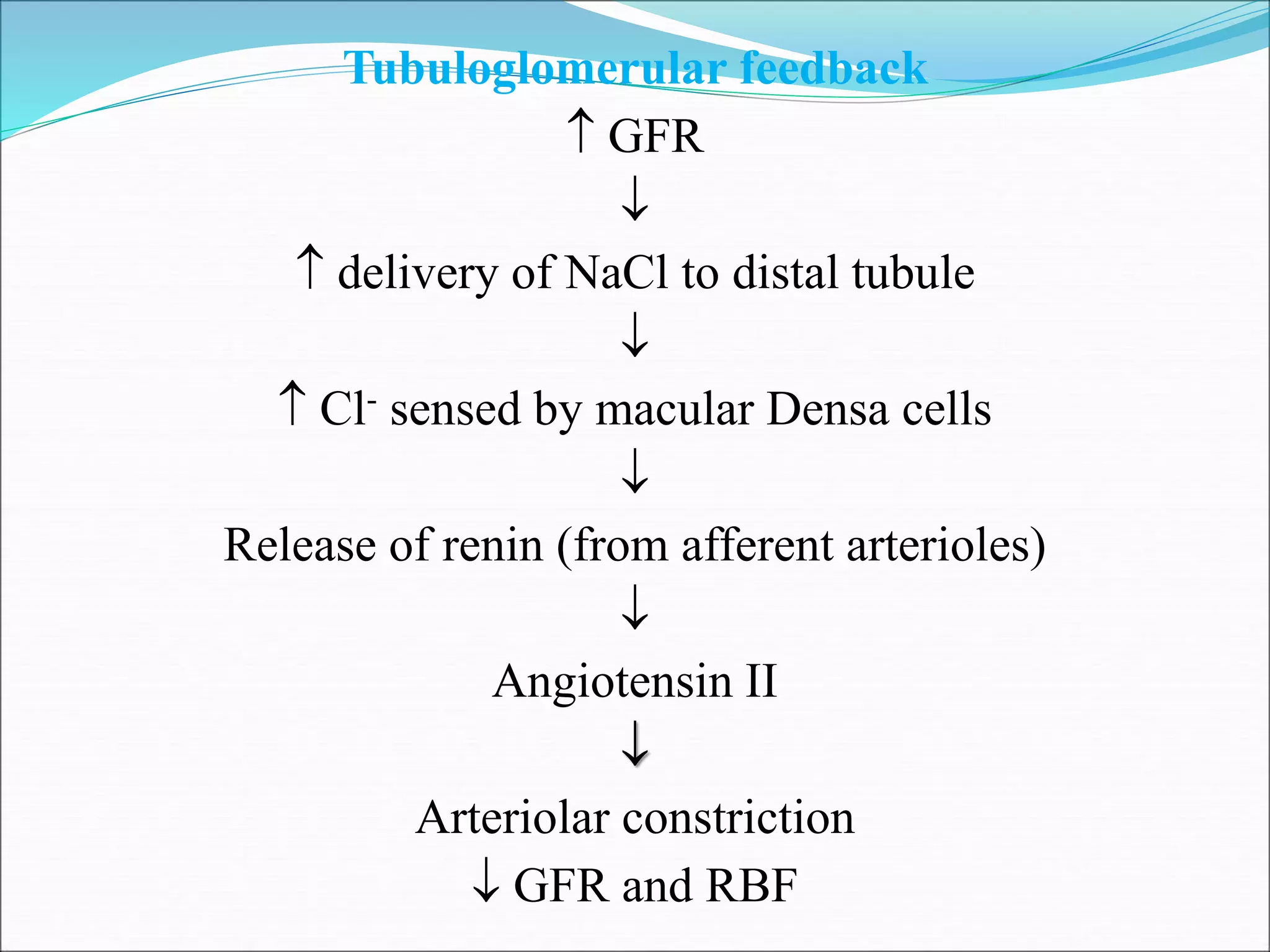 Tubuloglomerular feedback

↑ GFR

↓

↑ delivery of NaCl to distal tubule

↓

↑ $Cl^-$ sensed by macular Densa cells

↓

Release of renin (from afferent arterioles)

↓

Angiotensin II

↓

Arteriolar constriction

↓ GFR and RBF